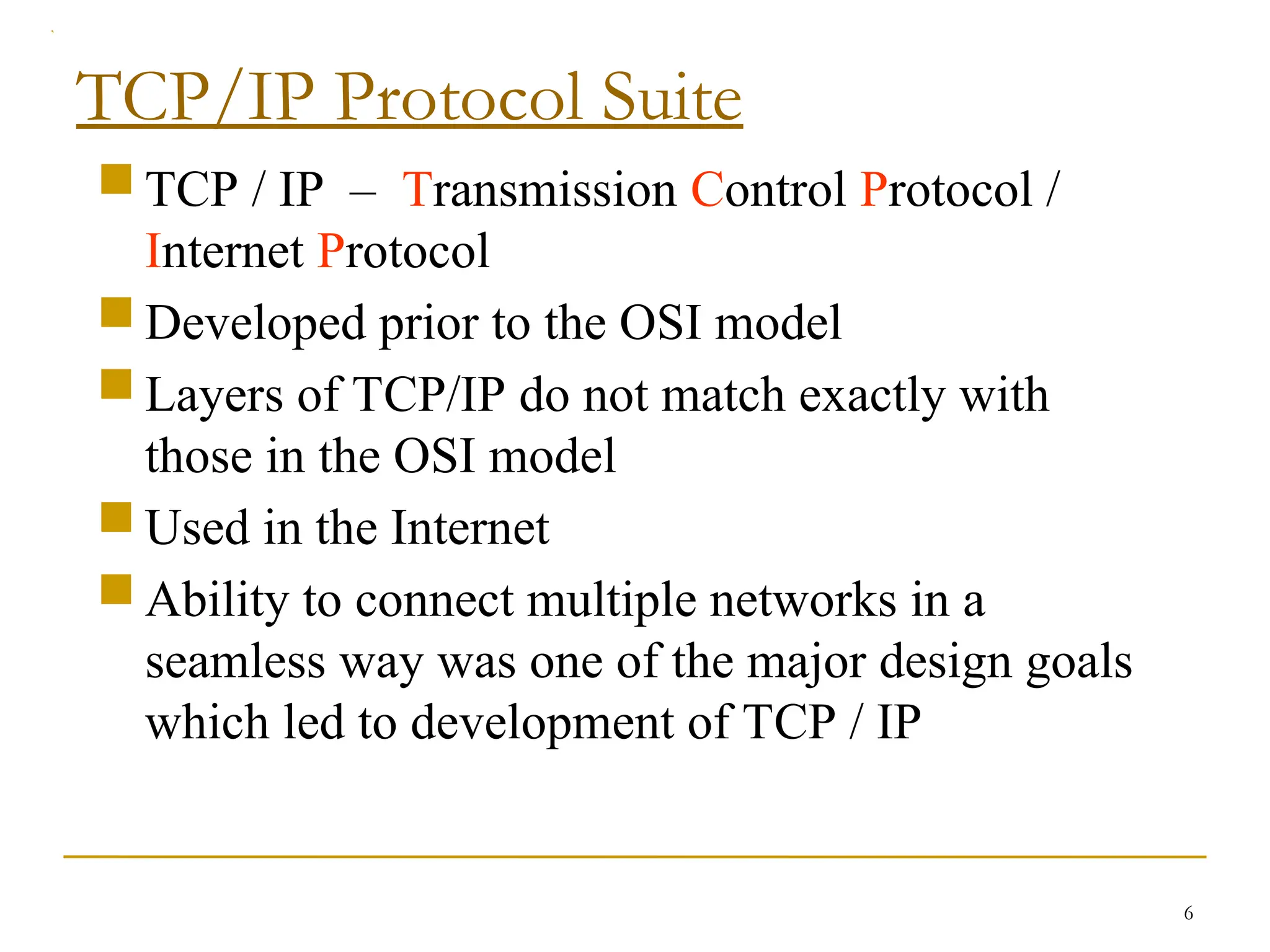 TCP/IP Protocol Suite

TCP / IP – Transmission Control Protocol / Internet Protocol

Developed prior to the OSI model

Layers of TCP/IP do not match exactly with those in the OSI model

Used in the Internet

Ability to connect multiple networks in a seamless way was one of the major design goals which led to development of TCP / IP

6